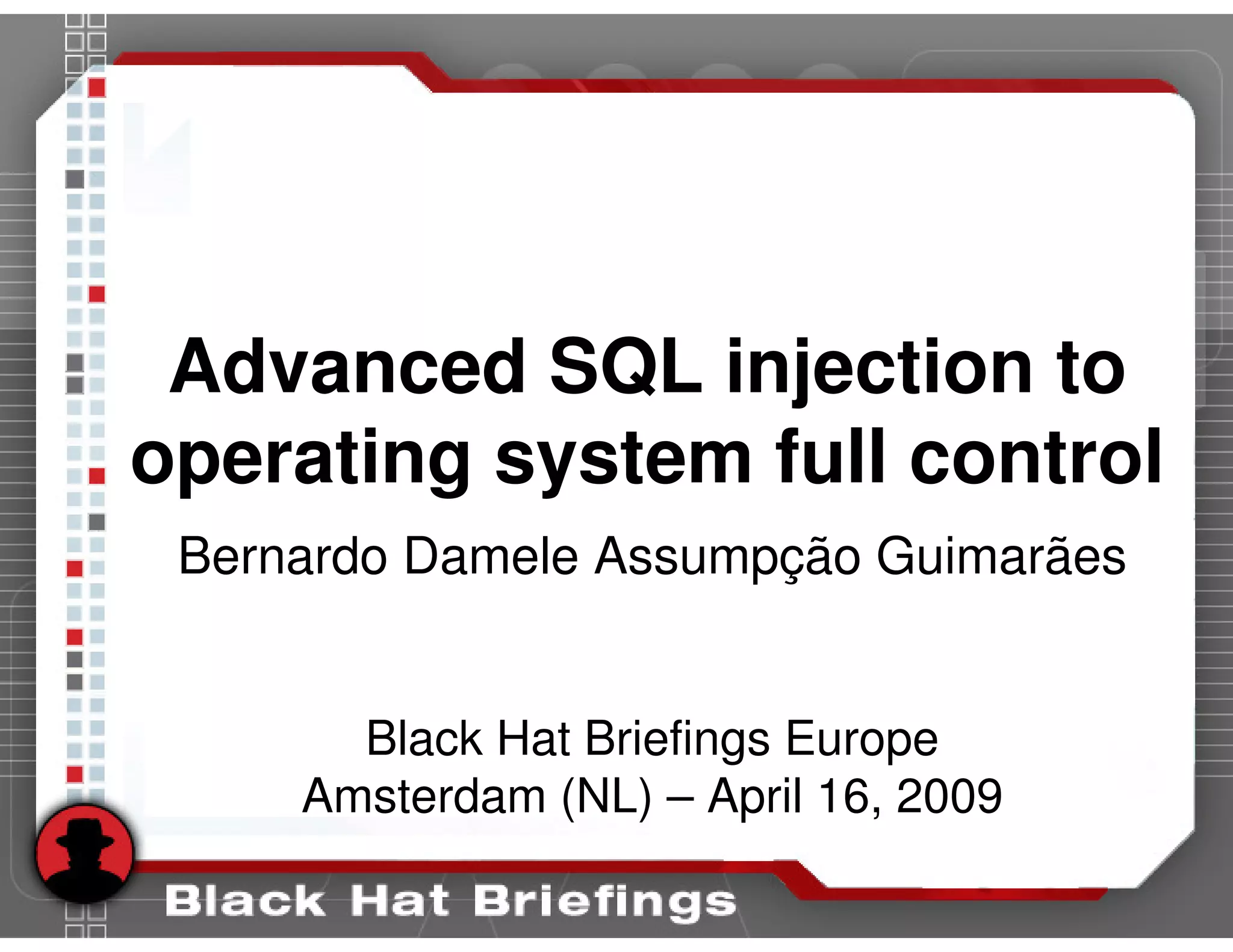 Advanced SQL injection to operating system full control

Bernardo Damele Assumpção Guimarães

Black Hat Briefings Europe
Amsterdam (NL) – April 16, 2009

Black Hat Briefings